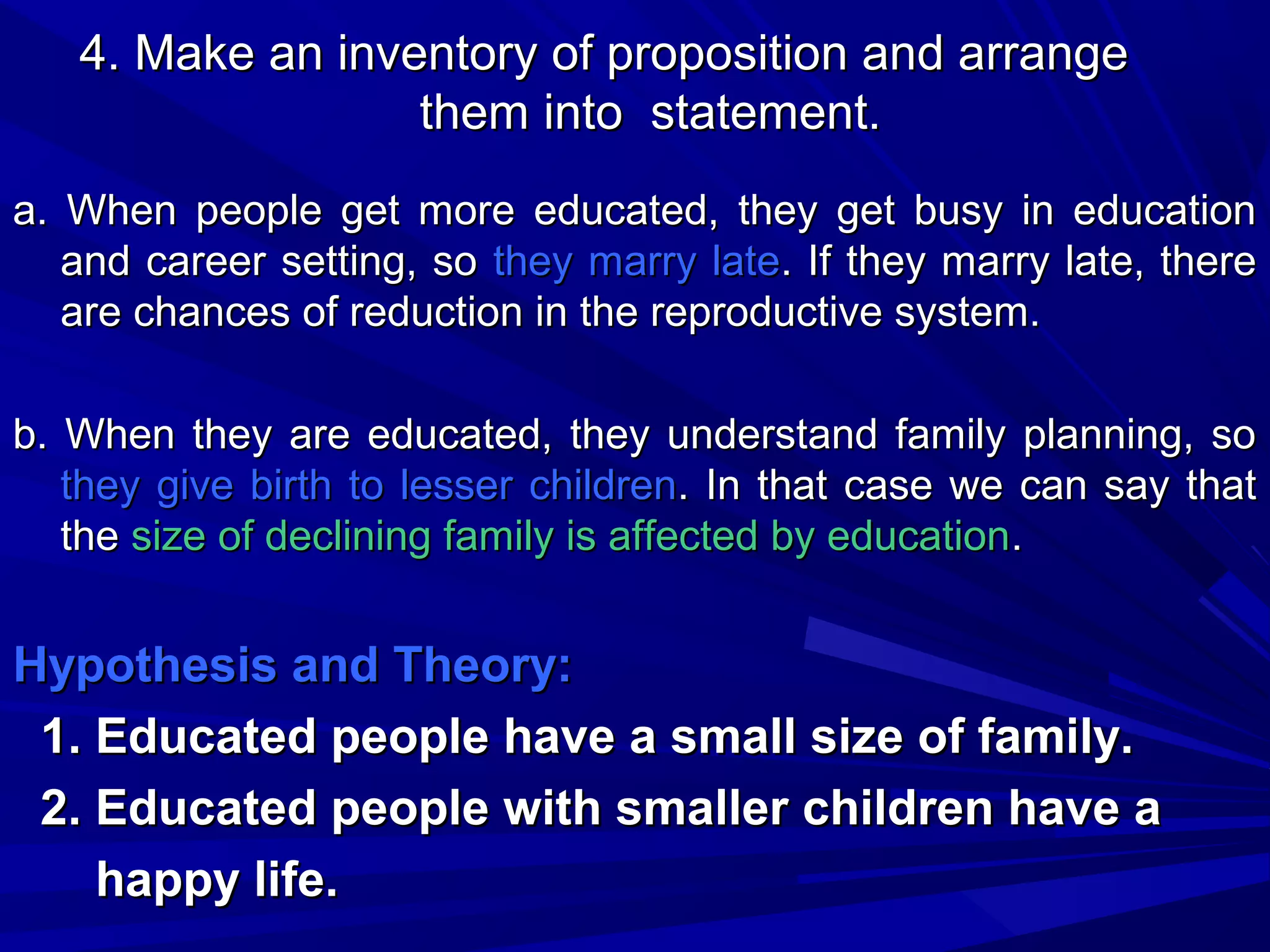 4. Make an inventory of proposition and arrange them into statement.

a. When people get more educated, they get busy in education and career setting, so they marry late. If they marry late, there are chances of reduction in the reproductive system.

b. When they are educated, they understand family planning, so they give birth to lesser children. In that case we can say that the size of declining family is affected by education.

Hypothesis and Theory:

1. Educated people have a small size of family.
2. Educated people with smaller children have a happy life.